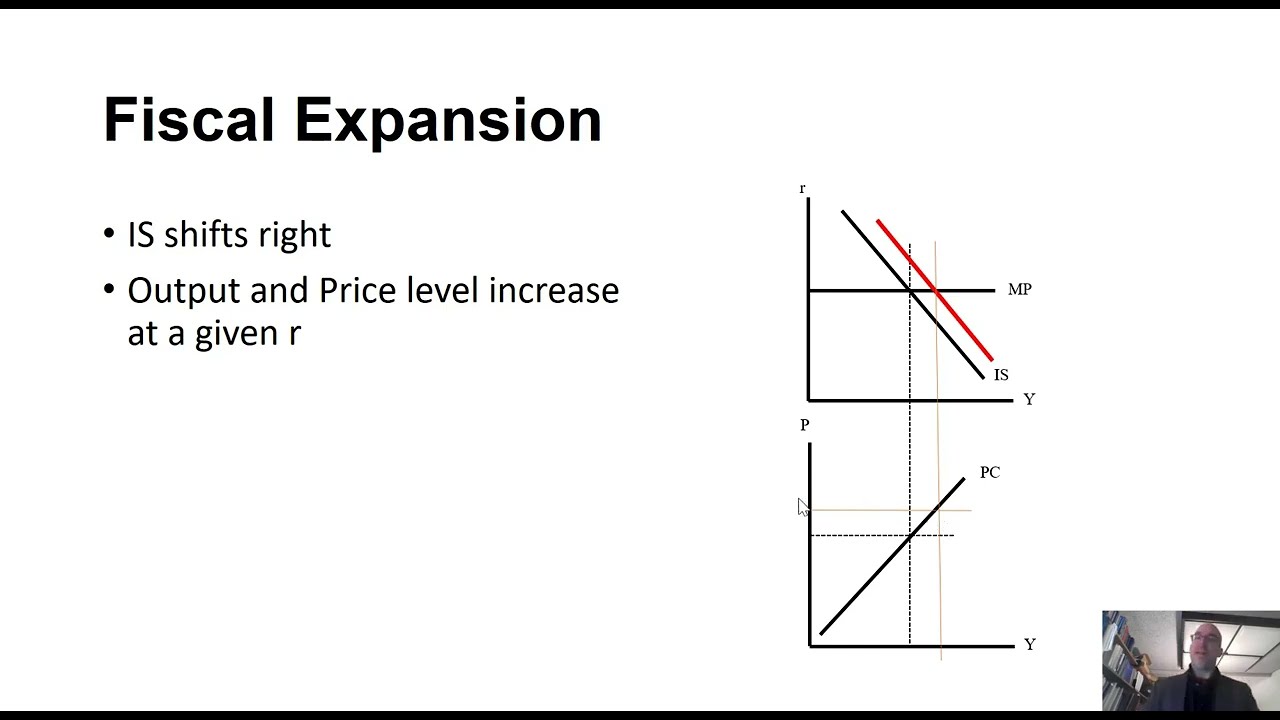 Fiscal Expansion

• IS shifts right
• Output and Price level increase at a given r

r
MP
IS
Y
P
PC
Y